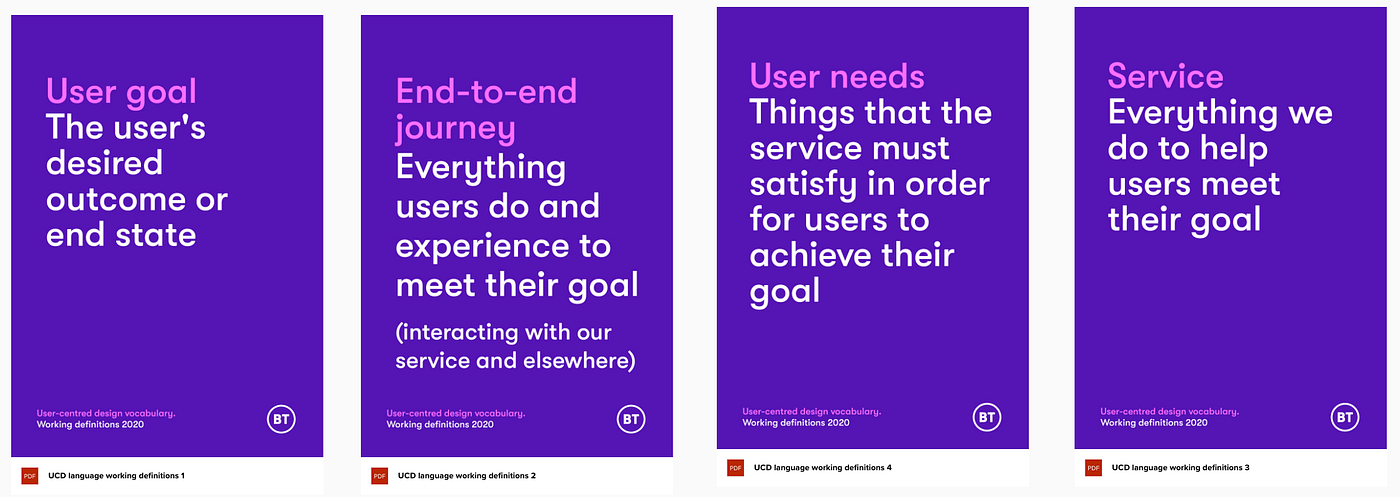 User goal
The user's desired outcome or end state

User-centred design vocabulary.
Working definitions 2020

BT

PDF UCD language working definitions 1

End-to-end journey
Everything users do and experience to meet their goal

(interacting with our service and elsewhere)

User-centred design vocabulary.
Working definitions 2020

BT

PDF UCD language working definitions 2

User needs
Things that the service must satisfy in order for users to achieve their goal

User-centred design vocabulary.
Working definitions 2020

BT

PDF UCD language working definitions 4

Service
Everything we do to help users meet their goal

User-centred design vocabulary.
Working definitions 2020

BT

PDF UCD language working definitions 3